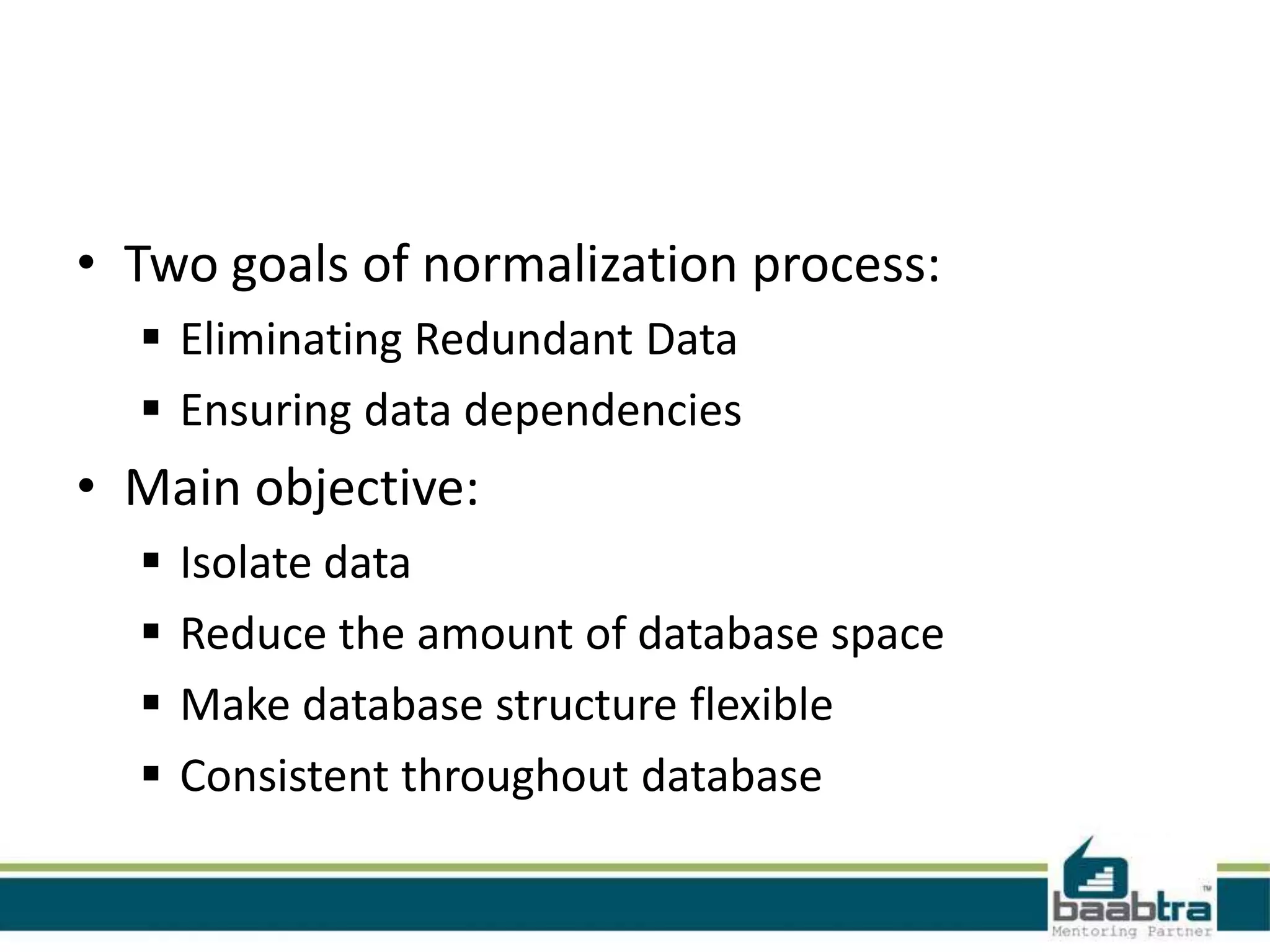 • Two goals of normalization process:

▪ Eliminating Redundant Data

▪ Ensuring data dependencies

• Main objective:

▪ Isolate data

▪ Reduce the amount of database space

▪ Make database structure flexible

▪ Consistent throughout database

baabtra™
Mentoring Partner